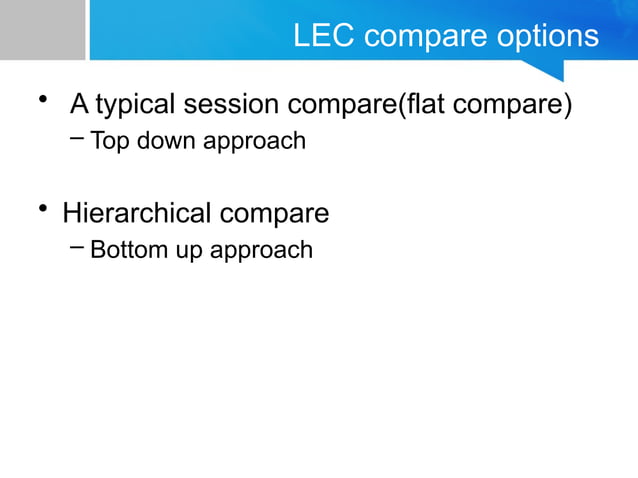 LEC compare options

• A typical session compare(flat compare)
– Top down approach

• Hierarchical compare
– Bottom up approach